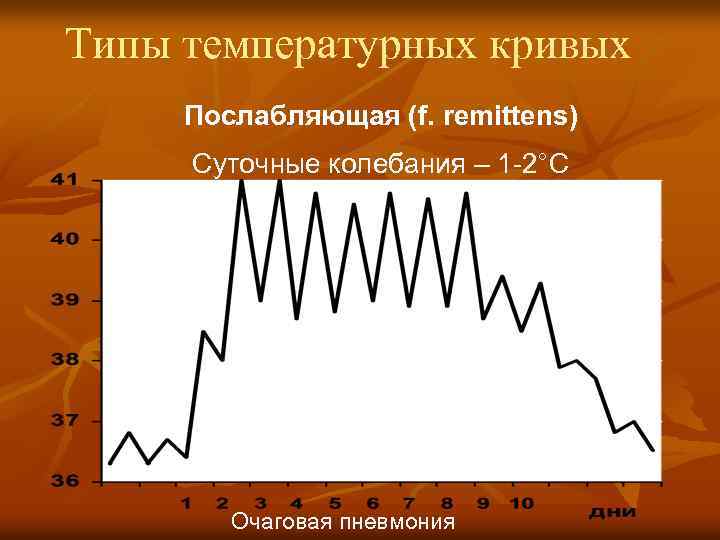 Типы температурных кривых

Послабляющая (f. remittens)

Суточные колебания – 1-2°С

41
40
39
38
37
36

1 2 3 4 5 6 7 8 9 10 дни

Очаговая пневмония